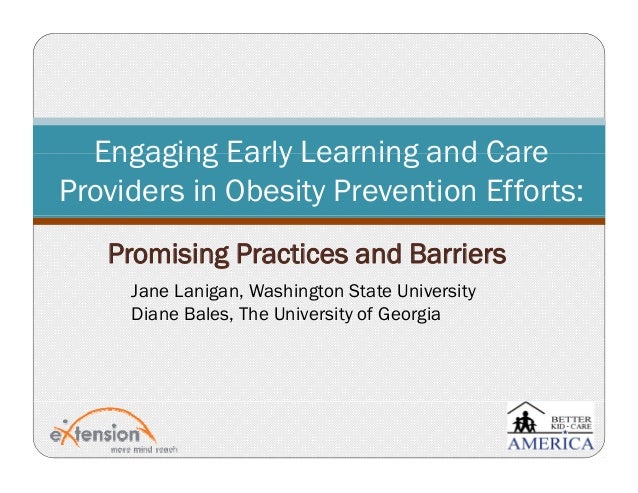 Engaging Early Learning and Care Providers in Obesity Prevention Efforts:

Promising Practices and Barriers

Jane Lanigan, Washington State University
Diane Bales, The University of Georgia

eXtension
more mind reach

BETTER KID-CARE AMERICA